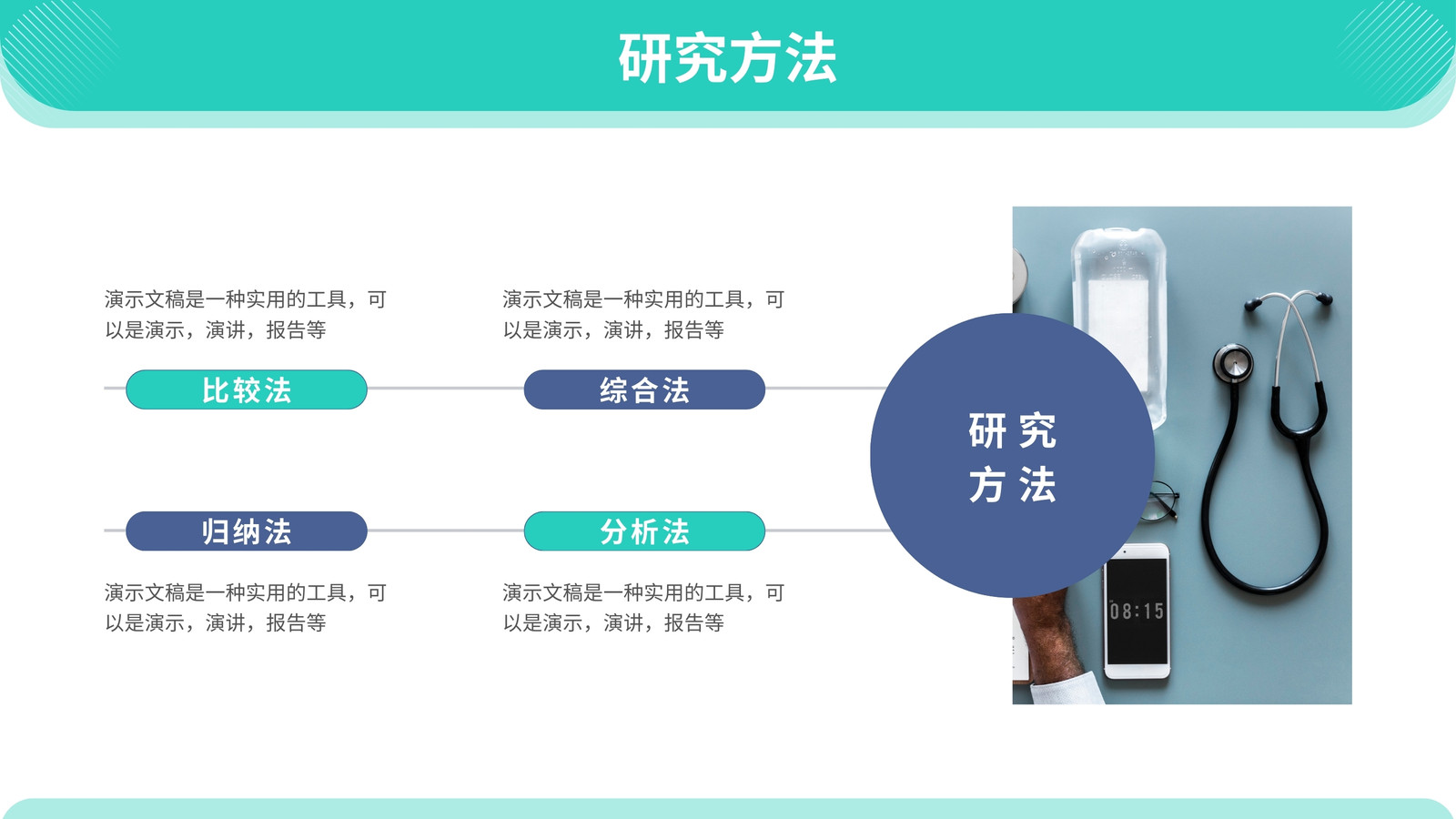 研究方法

演示文稿是一种实用的工具，可以是演示，演讲，报告等

比较法

演示文稿是一种实用的工具，可以是演示，演讲，报告等

综合法

归纳法

演示文稿是一种实用的工具，可以是演示，演讲，报告等

分析法

演示文稿是一种实用的工具，可以是演示，演讲，报告等

研究方法

08:15